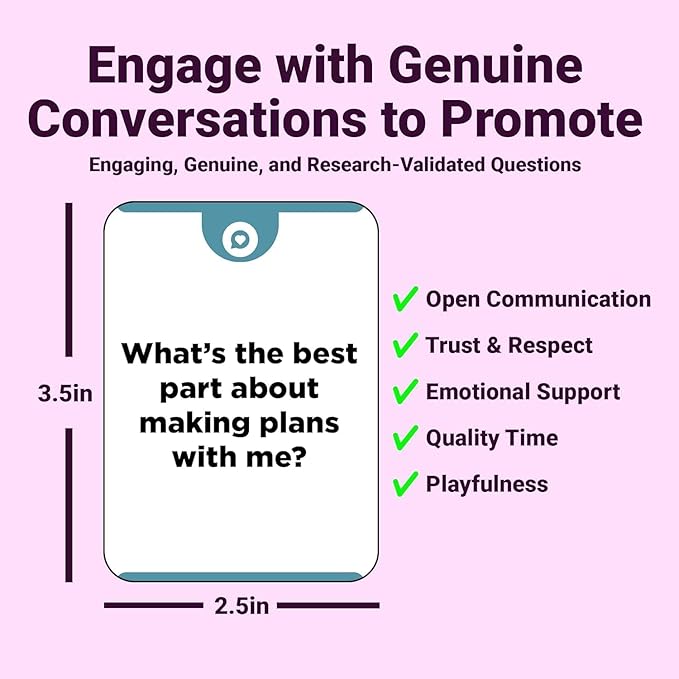 Engage with Genuine Conversations to Promote

Engaging, Genuine, and Research-Validated Questions

3.5in

What's the best part about making plans with me?

2.5in

✓ Open Communication
✓ Trust & Respect
✓ Emotional Support
✓ Quality Time
✓ Playfulness